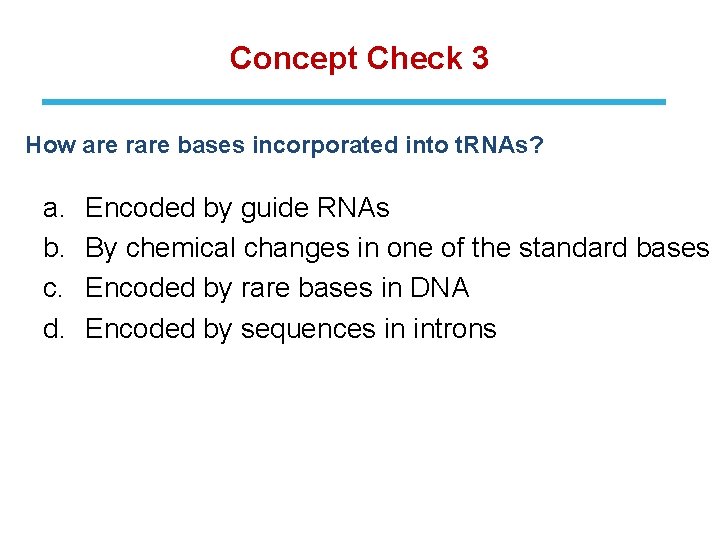 Concept Check 3

How are rare bases incorporated into tRNAs?

a. Encoded by guide RNAs
b. By chemical changes in one of the standard bases
c. Encoded by rare bases in DNA
d. Encoded by sequences in introns